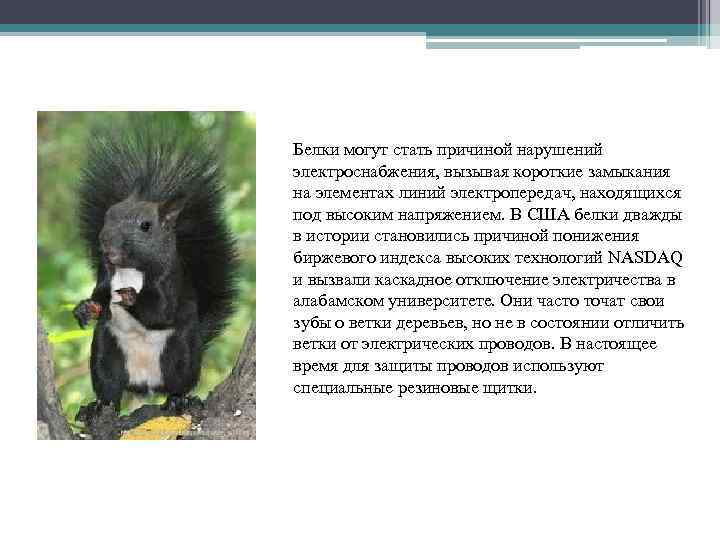 Белки могут стать причиной нарушений электроснабжения, вызывая короткие замыкания на элементах линий электропередач, находящихся под высоким напряжением. В США белки дважды в истории становились причиной понижения биржевого индекса высоких технологий NASDAQ и вызвали каскадное отключение электричества в алабамском университете. Они часто точат свои зубы о ветки деревьев, но не в состоянии отличить ветки от электрических проводов. В настоящее время для защиты проводов используют специальные резиновые щитки.